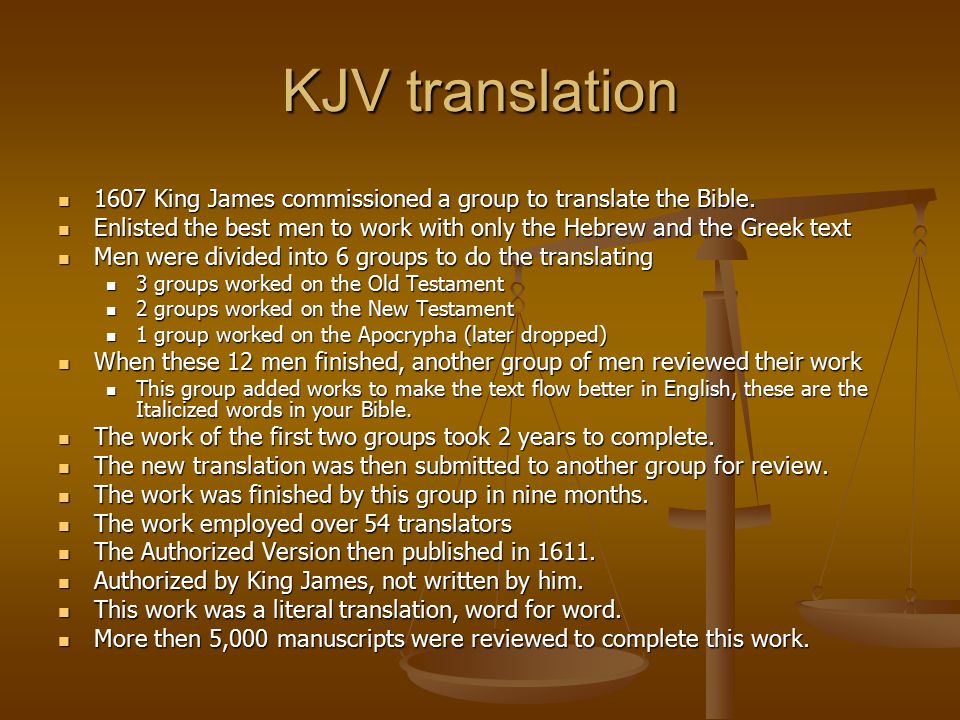 KJV translation

- 1607 King James commissioned a group to translate the Bible.
- Enlisted the best men to work with only the Hebrew and the Greek text
- Men were divided into 6 groups to do the translating
  - 3 groups worked on the Old Testament
  - 2 groups worked on the New Testament
  - 1 group worked on the Apocrypha (later dropped)
- When these 12 men finished, another group of men reviewed their work
  - This group added works to make the text flow better in English, these are the Italicized words in your Bible.
- The work of the first two groups took 2 years to complete.
- The new translation was then submitted to another group for review.
- The work was finished by this group in nine months.
- The work employed over 54 translators
- The Authorized Version then published in 1611.
- Authorized by King James, not written by him.
- This work was a literal translation, word for word.
- More then 5,000 manuscripts were reviewed to complete this work.